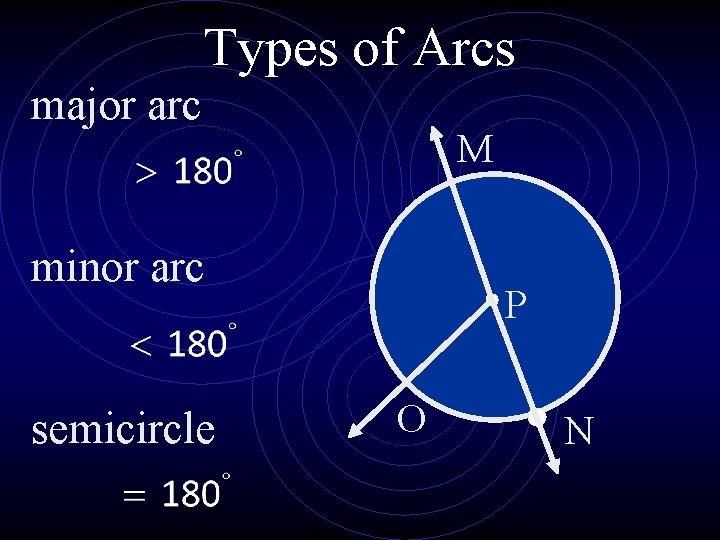 Types of Arcs

major arc

$> 180^\circ$

minor arc

$< 180^\circ$

semicircle

$= 180^\circ$

M

P

O

N